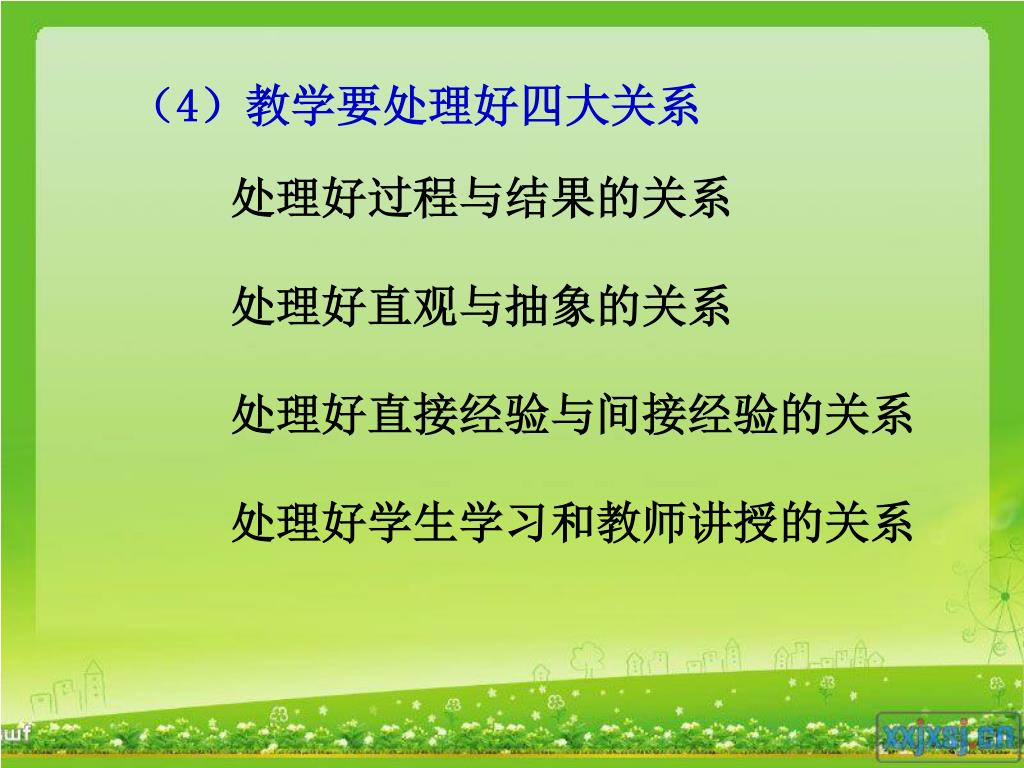 （4）教学要处理好四大关系

处理好过程与结果的关系

处理好直观与抽象的关系

处理好直接经验与间接经验的关系

处理好学生学习和教师讲授的关系

xxjxsj.cn